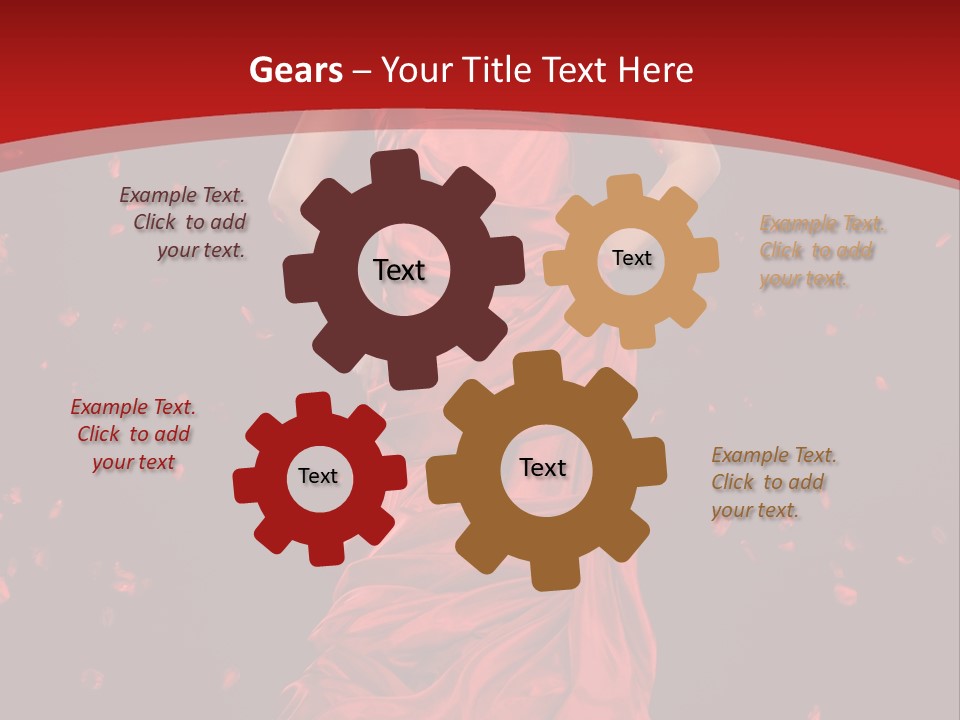 Gears – Your Title Text Here

Example Text. Click to add your text.

Text

Text

Example Text. Click to add your text.

Example Text. Click to add your text

Text

Text

Example Text. Click to add your text.